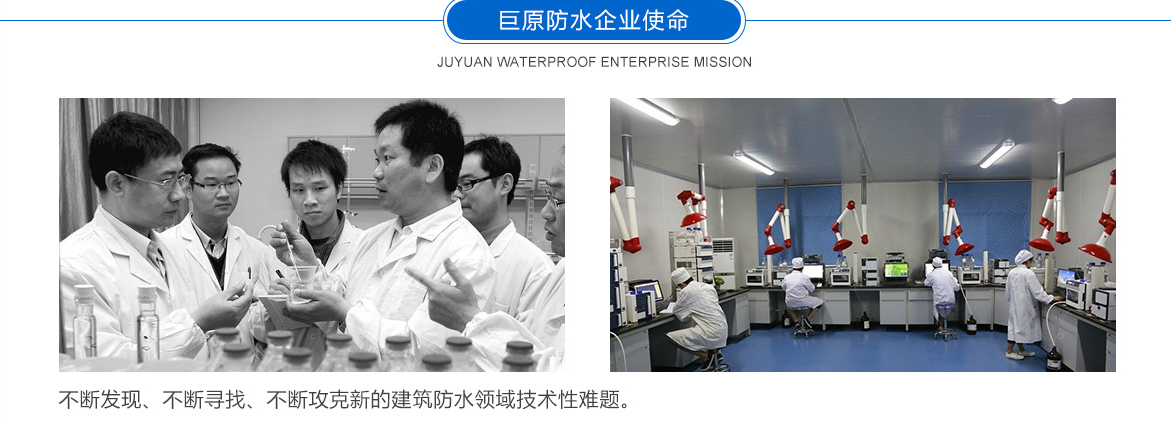 巨原防水企业使命

JUYUAN WATERPROOF ENTERPRISE MISSION

不断发现、不断寻找、不断攻克新的建筑防水领域技术性难题。